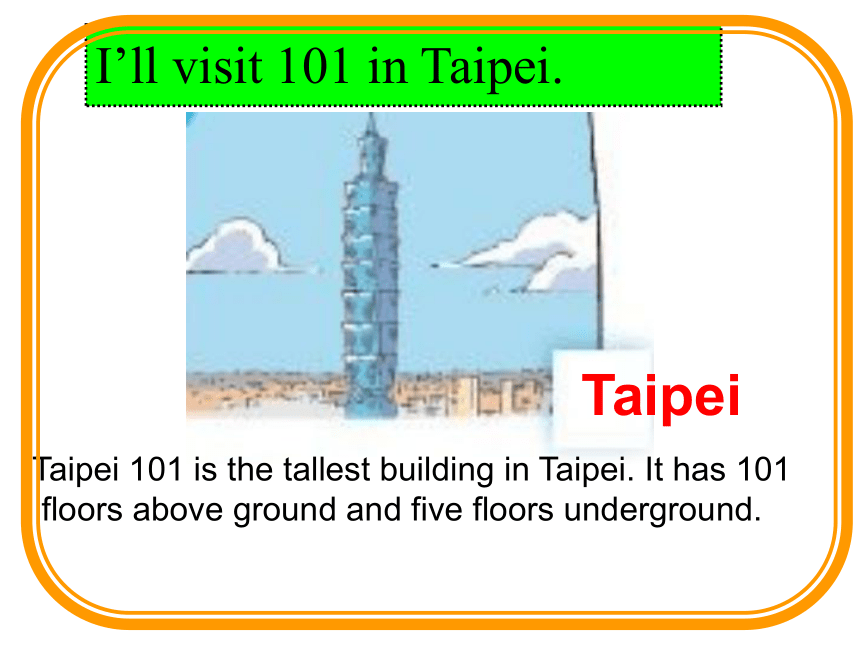 I’ll visit 101 in Taipei.

Taipei

Taipei 101 is the tallest building in Taipei. It has 101 floors above ground and five floors underground.